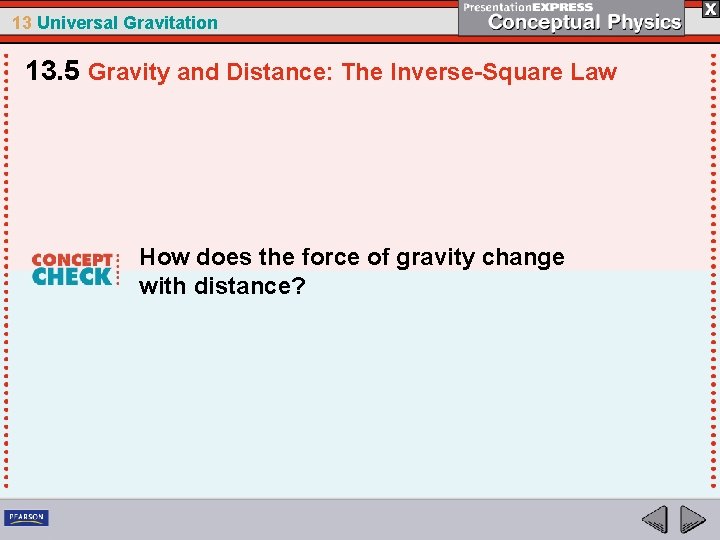 13 Universal Gravitation

PresentationEXPRESS
Conceptual Physics

X

13.5 Gravity and Distance: The Inverse-Square Law

CONCEPT CHECK

How does the force of gravity change with distance?

PEARSON